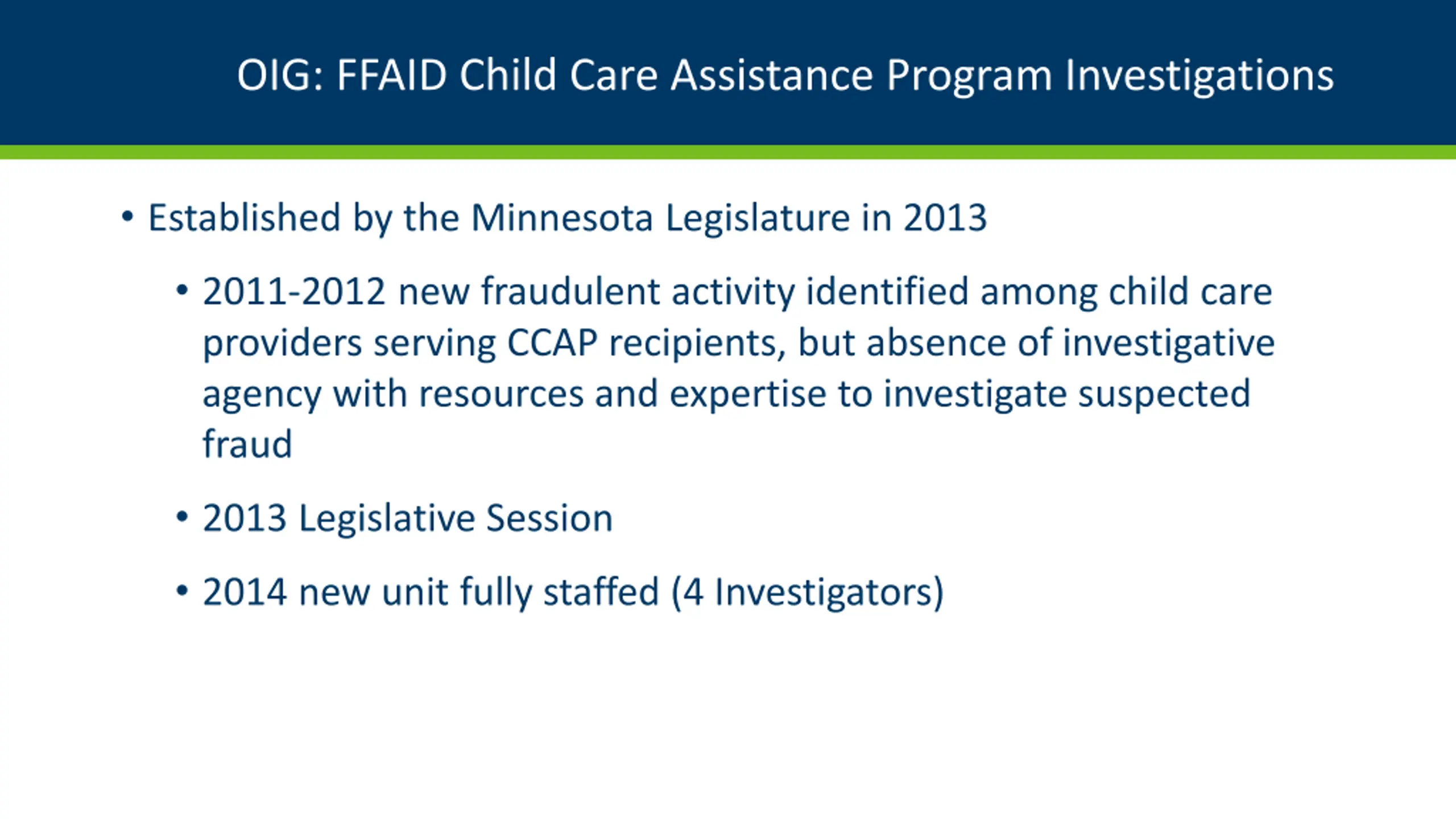 OIG: FFAID Child Care Assistance Program Investigations

• Established by the Minnesota Legislature in 2013

• 2011-2012 new fraudulent activity identified among child care providers serving CCAP recipients, but absence of investigative agency with resources and expertise to investigate suspected fraud

• 2013 Legislative Session

• 2014 new unit fully staffed (4 Investigators)